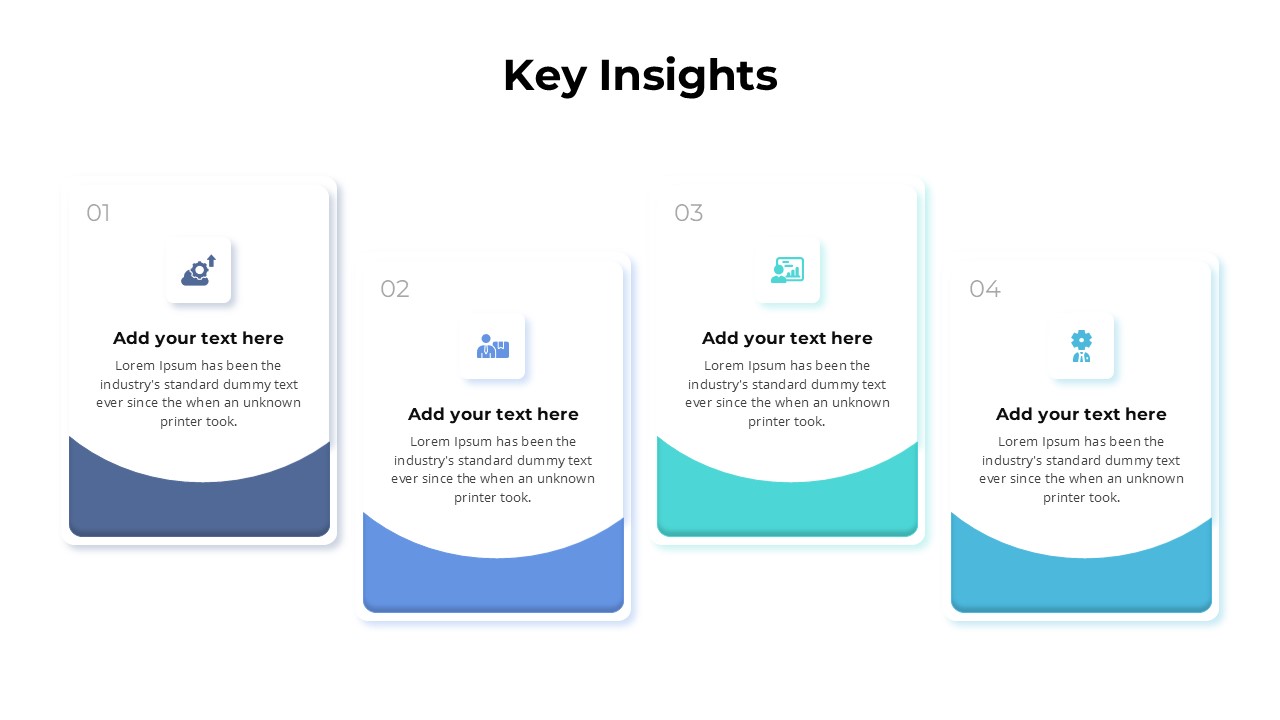 Key Insights

01

Add your text here

Lorem Ipsum has been the industry's standard dummy text ever since the when an unknown printer took.

02

Add your text here

Lorem Ipsum has been the industry's standard dummy text ever since the when an unknown printer took.

03

Add your text here

Lorem Ipsum has been the industry's standard dummy text ever since the when an unknown printer took.

04

Add your text here

Lorem Ipsum has been the industry's standard dummy text ever since the when an unknown printer took.